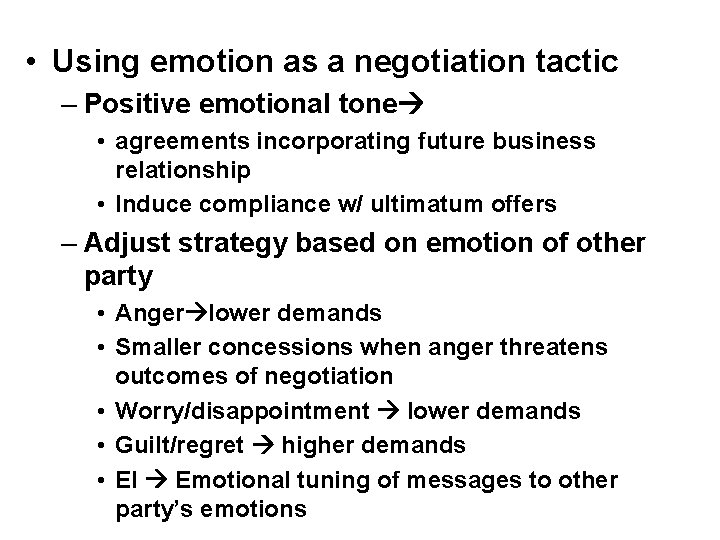 • Using emotion as a negotiation tactic

– Positive emotional tone→

• agreements incorporating future business relationship

• Induce compliance w/ ultimatum offers

– Adjust strategy based on emotion of other party

• Anger→lower demands

• Smaller concessions when anger threatens outcomes of negotiation

• Worry/disappointment → lower demands

• Guilt/regret → higher demands

• EI → Emotional tuning of messages to other party's emotions